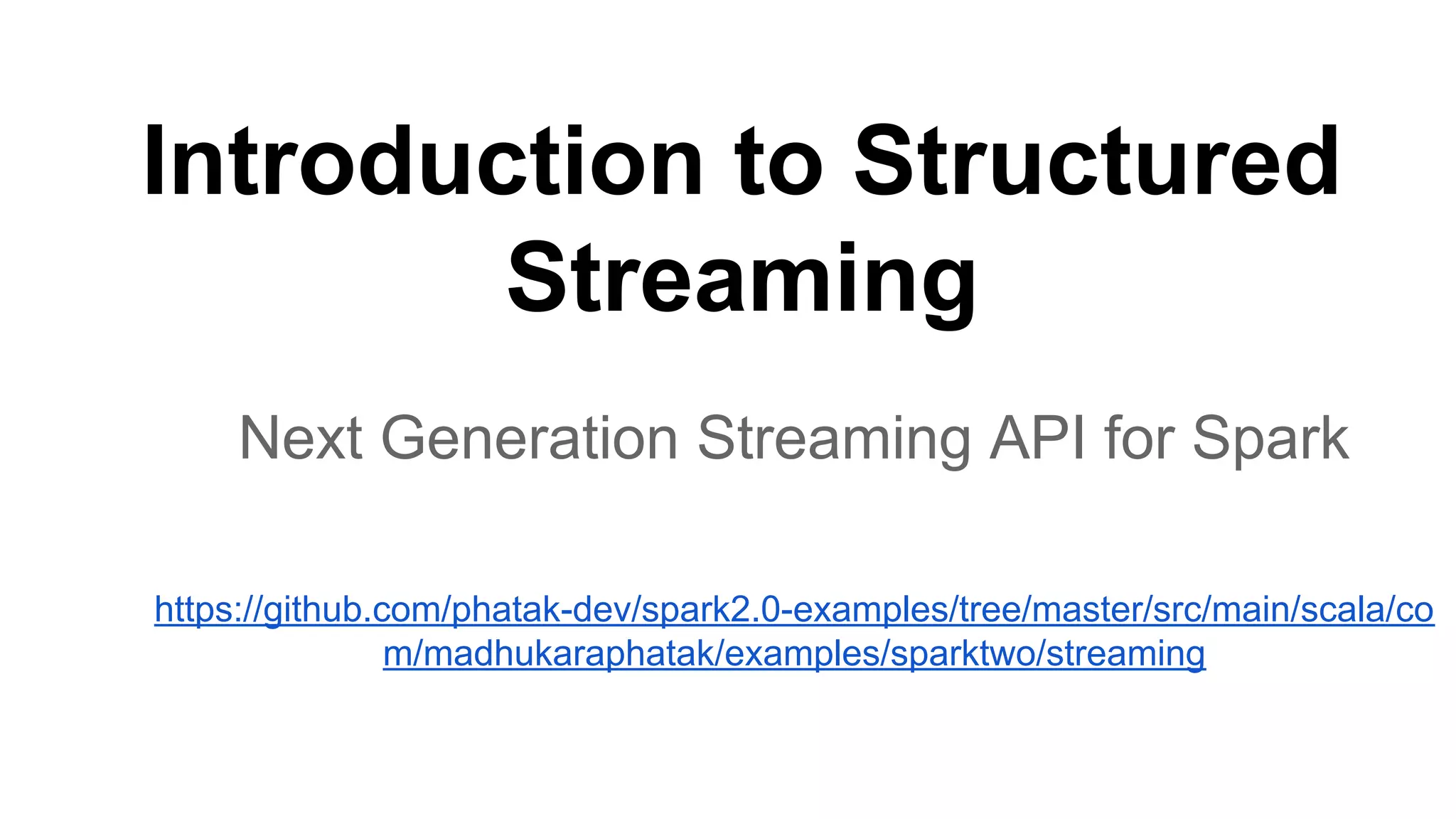 Introduction to Structured Streaming

Next Generation Streaming API for Spark

https://github.com/phatak-dev/spark2.0-examples/tree/master/src/main/scala/com/madhukaraphatak/examples/sparktwo/streaming